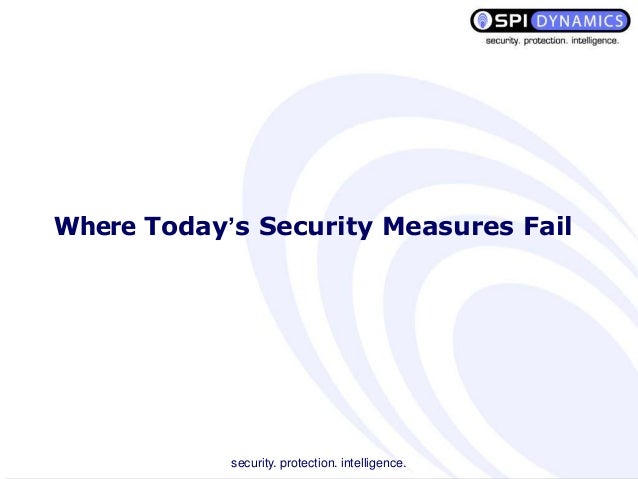 SPI DYNAMICS
security. protection. intelligence.

Where Today's Security Measures Fail

security. protection. intelligence.